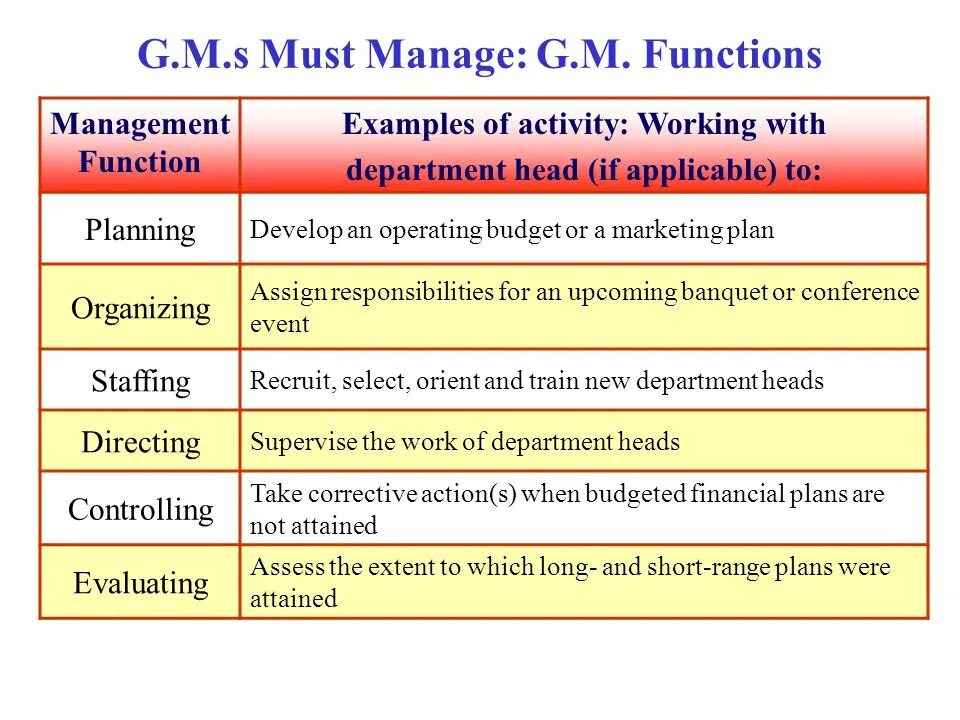 G.M.s Must Manage: G.M. Functions

| Management Function | Examples of activity: Working with department head (if applicable) to: |
|---|---|
| Planning | Develop an operating budget or a marketing plan |
| Organizing | Assign responsibilities for an upcoming banquet or conference event |
| Staffing | Recruit, select, orient and train new department heads |
| Directing | Supervise the work of department heads |
| Controlling | Take corrective action(s) when budgeted financial plans are not attained |
| Evaluating | Assess the extent to which long- and short-range plans were attained |